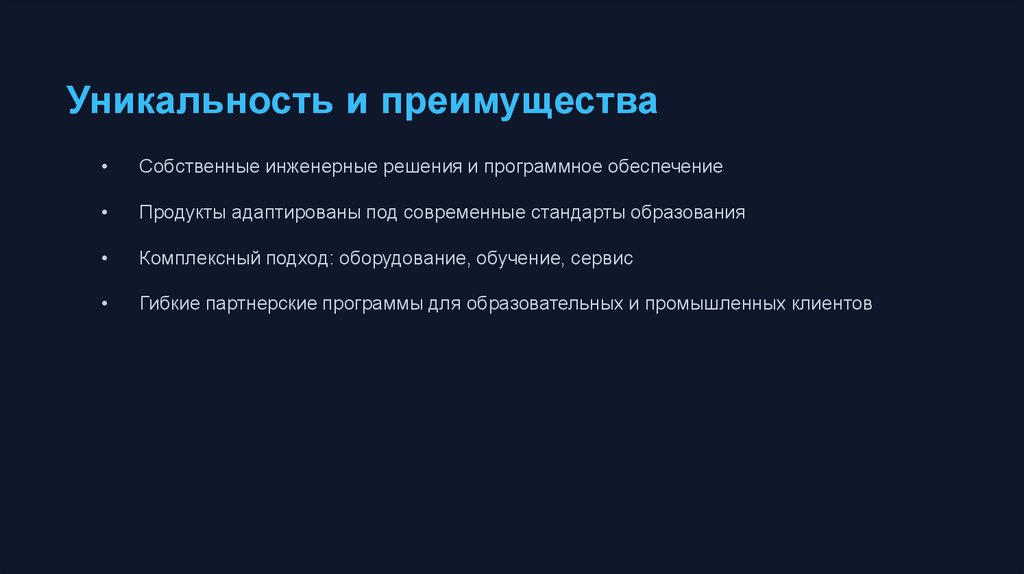 Уникальность и преимущества

• Собственные инженерные решения и программное обеспечение

• Продукты адаптированы под современные стандарты образования

• Комплексный подход: оборудование, обучение, сервис

• Гибкие партнерские программы для образовательных и промышленных клиентов